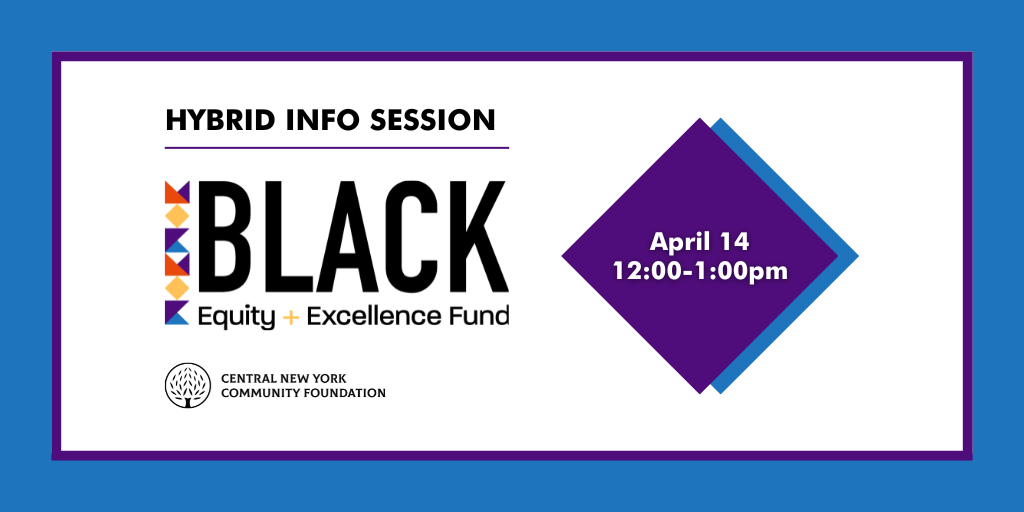 HYBRID INFO SESSION

BLACK
Equity + Excellence Fund

CENTRAL NEW YORK
COMMUNITY FOUNDATION

April 14
12:00-1:00pm